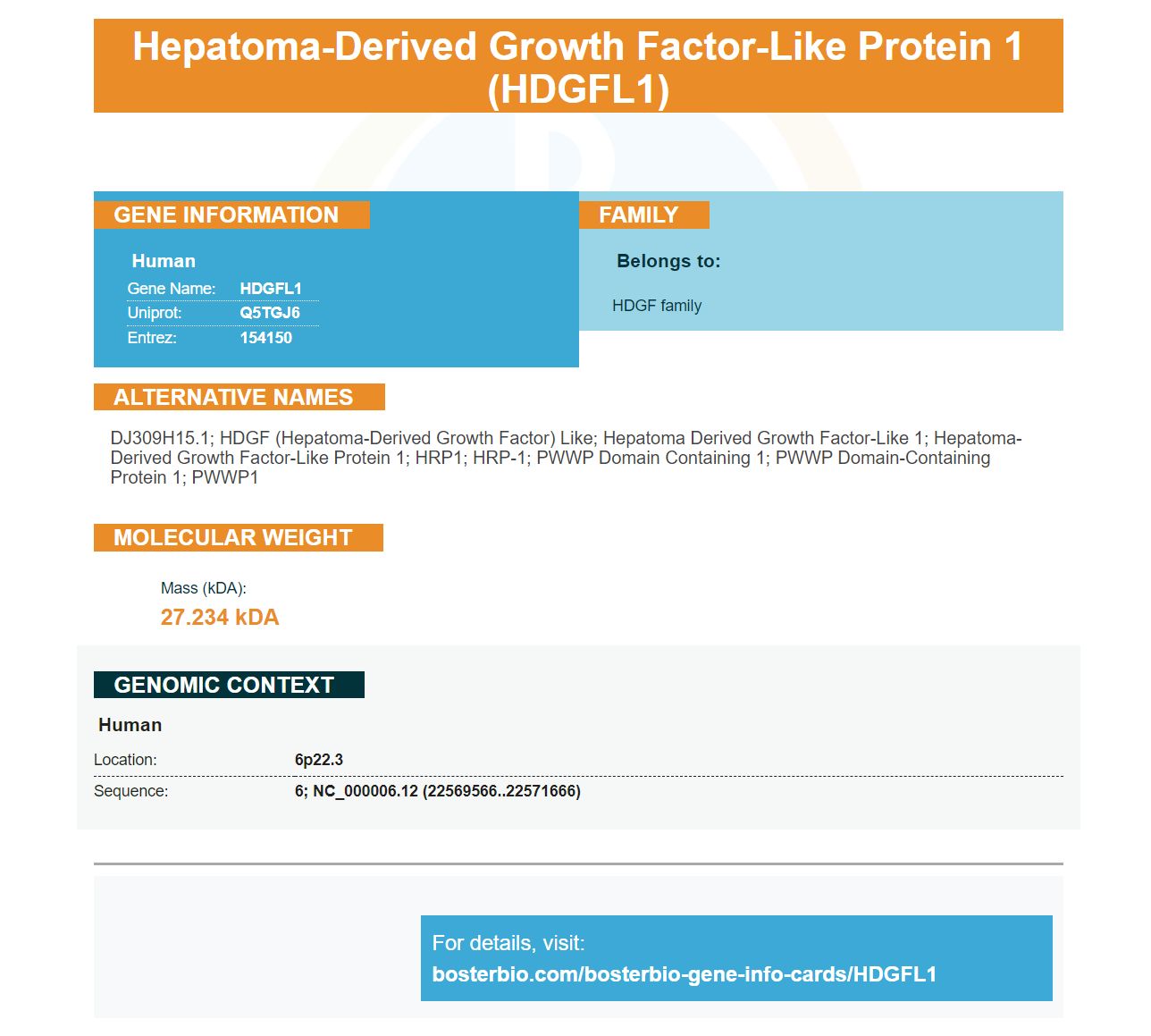 Hepatoma-Derived Growth Factor-Like Protein 1 (HDGFL1)

GENE INFORMATION

Human

| Gene Name: | HDGFL1 |
|---|---|
| Uniprot: | Q5TGJ6 |
| Entrez: | 154150 |

FAMILY

Belongs to:

HDGF family

ALTERNATIVE NAMES

DJ309H15.1; HDGF (Hepatoma-Derived Growth Factor) Like; Hepatoma Derived Growth Factor-Like 1; Hepatoma-Derived Growth Factor-Like Protein 1; HRP1; HRP-1; PWWP Domain Containing 1; PWWP Domain-Containing Protein 1; PWWP1

MOLECULAR WEIGHT

Mass (kDA):

27.234 kDA

GENOMIC CONTEXT

Human

| Location: | 6p22.3 |
|---|---|
| Sequence: | 6; NC_000006.12 (22569566..22571666) |

For details, visit:
bosterbio.com/bosterbio-gene-info-cards/HDGFL1